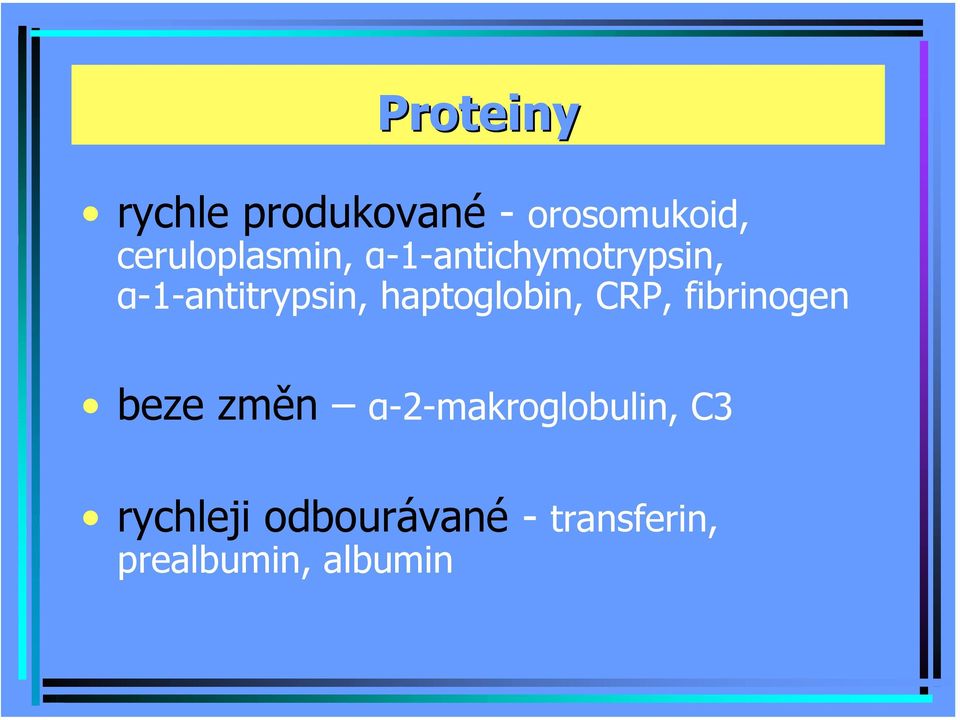 Proteiny

• rychle produkované - orosomukoid, ceruloplasmin, α-1-antichymotrypsin, α-1-antitrypsin, haptoglobin, CRP, fibrinogen

• beze změn – α-2-makroglobulin, C3

• rychleji odbourávané - transferin, prealbumin, albumin